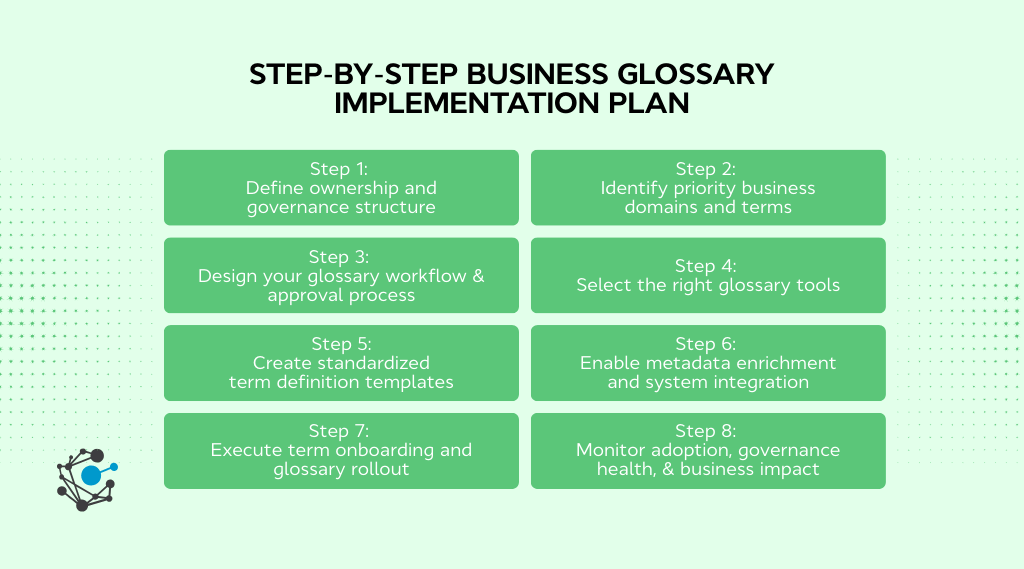 STEP-BY-STEP BUSINESS GLOSSARY IMPLEMENTATION PLAN

Step 1:
Define ownership and governance structure

Step 2:
Identify priority business domains and terms

Step 3:
Design your glossary workflow & approval process

Step 4:
Select the right glossary tools

Step 5:
Create standardized term definition templates

Step 6:
Enable metadata enrichment and system integration

Step 7:
Execute term onboarding and glossary rollout

Step 8:
Monitor adoption, governance health, & business impact